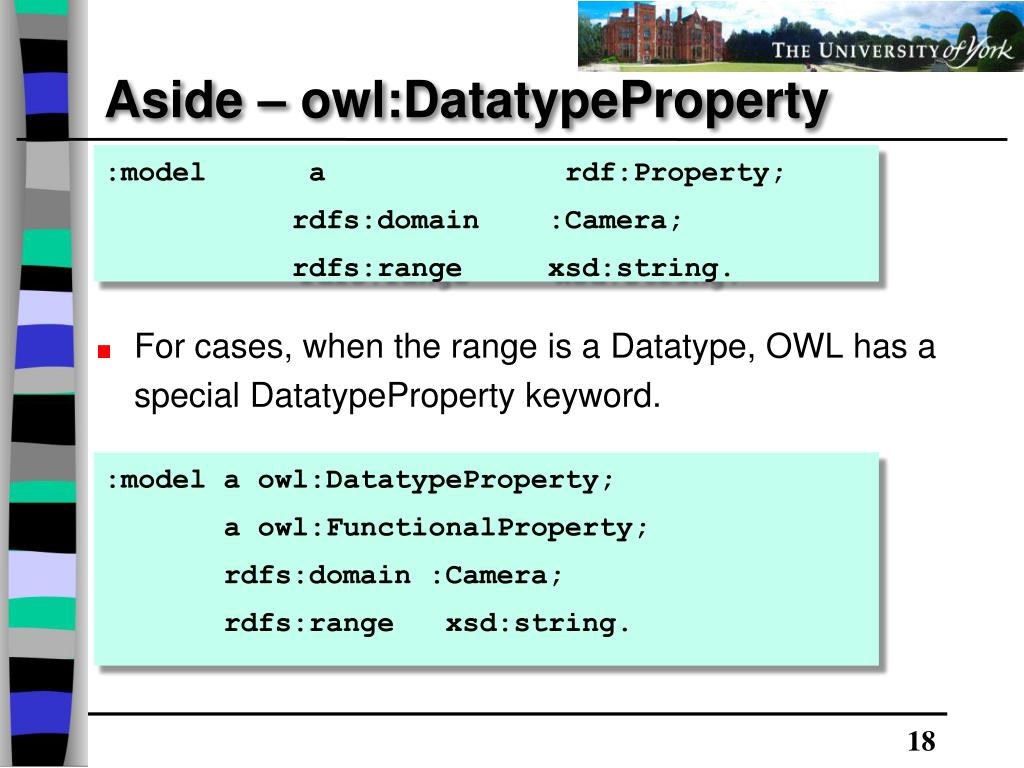 THE UNIVERSITY of York

Aside – owl:DatatypeProperty

:model a rdf:Property;
rdfs:domain :Camera;
rdfs:range xsd:string.

For cases, when the range is a Datatype, OWL has a special DatatypeProperty keyword.

:model a owl:DatatypeProperty;
a owl:FunctionalProperty;
rdfs:domain :Camera;
rdfs:range xsd:string.

18